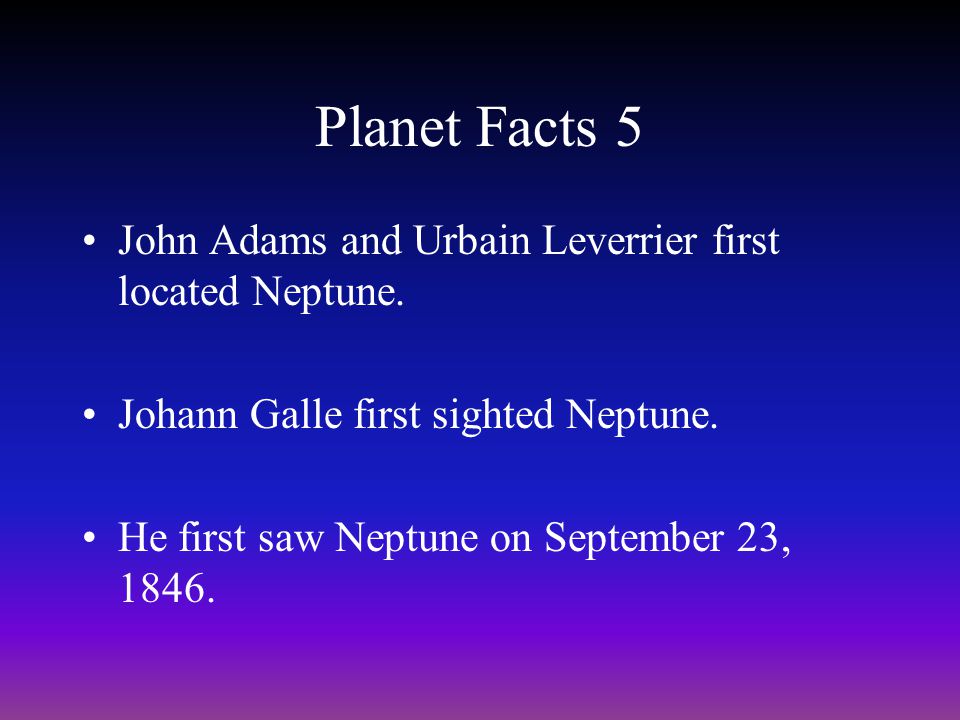 Planet Facts 5

• John Adams and Urbain Leverrier first located Neptune.

• Johann Galle first sighted Neptune.

• He first saw Neptune on September 23, 1846.